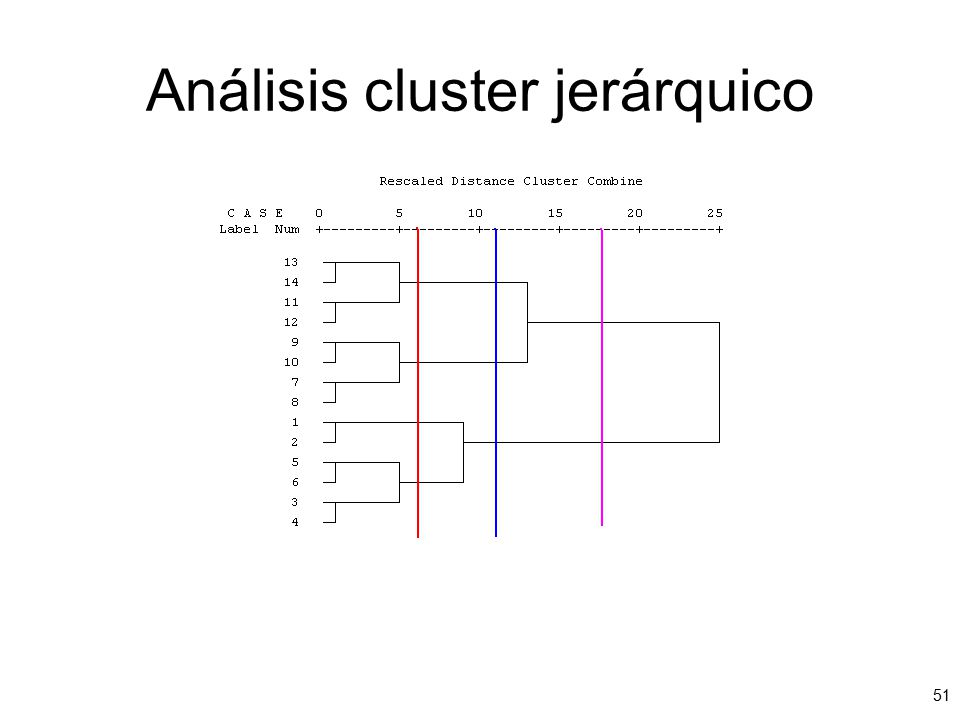 Análisis cluster jerárquico

Rescaled Distance Cluster Combine

C A S E 0 5 10 15 20 25
Label Num +---------+---------+---------+---------+---------+

13
14
11
12
9
10
7
8
1
2
5
6
3
4

51